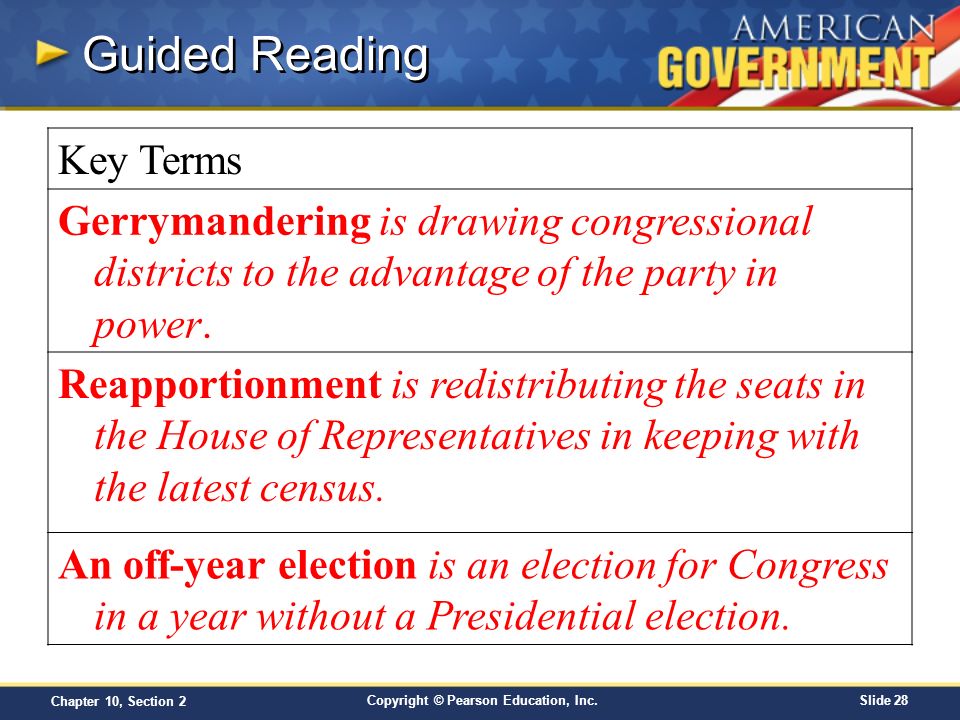 Guided Reading

AMERICAN GOVERNMENT

| Key Terms |
|---|
| Gerrymandering is drawing congressional districts to the advantage of the party in power. |
| Reapportionment is redistributing the seats in the House of Representatives in keeping with the latest census. |
| An off-year election is an election for Congress in a year without a Presidential election. |

Chapter 10, Section 2

Copyright © Pearson Education, Inc.

Slide 28